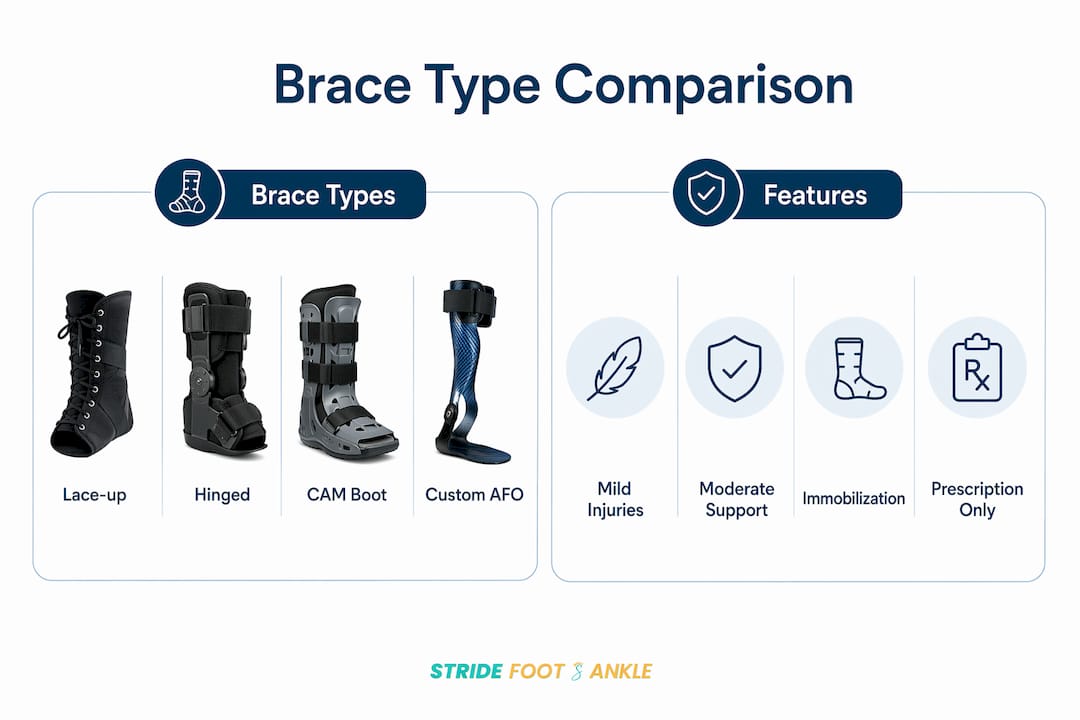 Brace Type Comparison

Brace Types

Lace-up

Hinged

CAM Boot

Custom AFO

Features

Mild Injuries

Moderate Support

Immobilization

Rx

Prescription Only

STRIDE FOOT & ANKLE